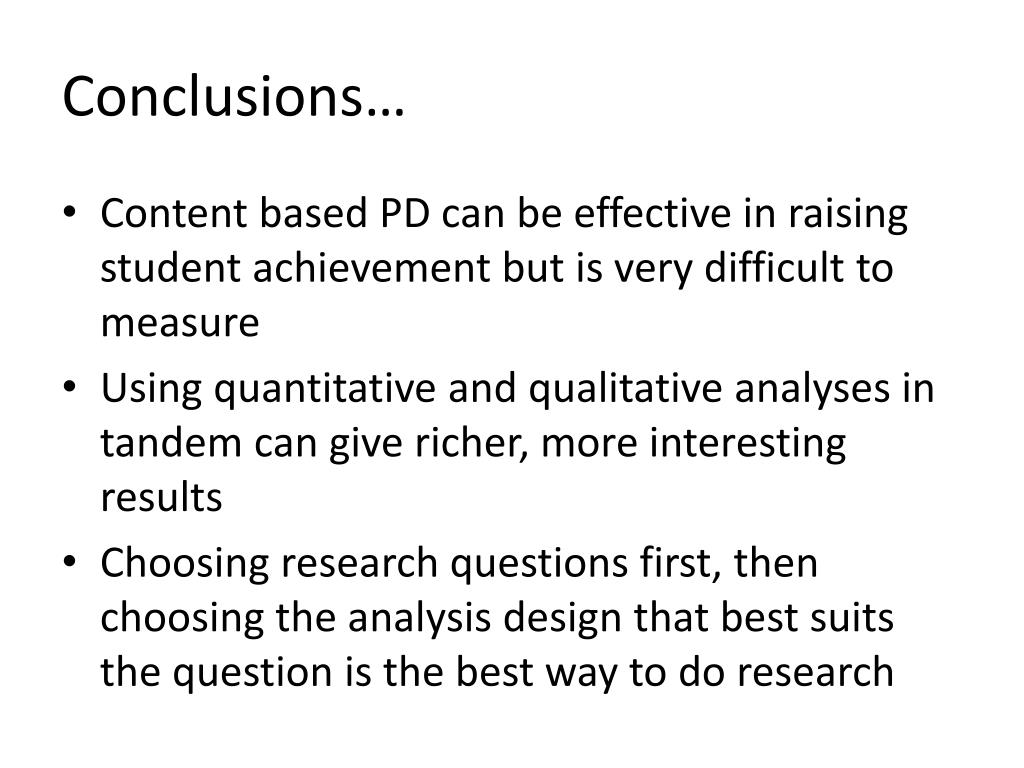 Conclusions…

• Content based PD can be effective in raising student achievement but is very difficult to measure
• Using quantitative and qualitative analyses in tandem can give richer, more interesting results
• Choosing research questions first, then choosing the analysis design that best suits the question is the best way to do research